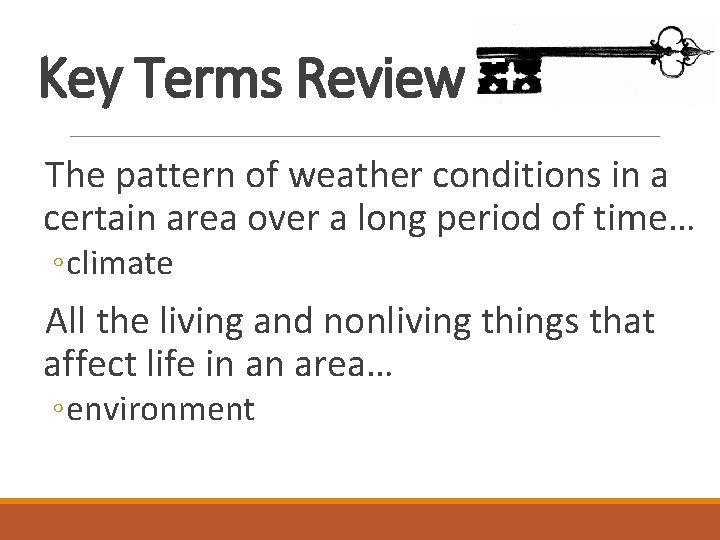 Key Terms Review

The pattern of weather conditions in a certain area over a long period of time…

◦climate

All the living and nonliving things that affect life in an area…

◦environment